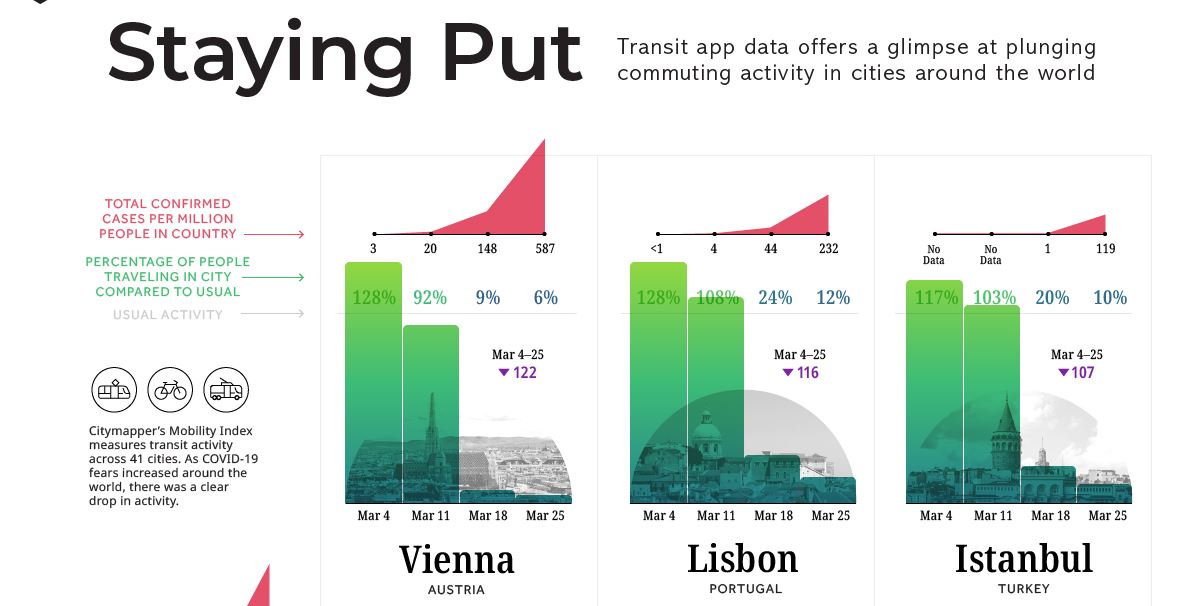 Staying Put

Transit app data offers a glimpse at plunging commuting activity in cities around the world

TOTAL CONFIRMED CASES PER MILLION PEOPLE IN COUNTRY

PERCENTAGE OF PEOPLE TRAVELING IN CITY COMPARED TO USUAL

USUAL ACTIVITY

Citymapper's Mobility Index measures transit activity across 41 cities. As COVID-19 fears increased around the world, there was a clear drop in activity.

3 20 148 587

128% 92% 9% 6%

Mar 4–25
▼ 122

Mar 4 Mar 11 Mar 18 Mar 25

Vienna
AUSTRIA

<1 4 44 232

128% 108% 24% 12%

Mar 4–25
▼ 116

Mar 4 Mar 11 Mar 18 Mar 25

Lisbon
PORTUGAL

No Data No Data 1 119

117% 103% 20% 10%

Mar 4–25
▼ 107

Mar 4 Mar 11 Mar 18 Mar 25

Istanbul
TURKEY